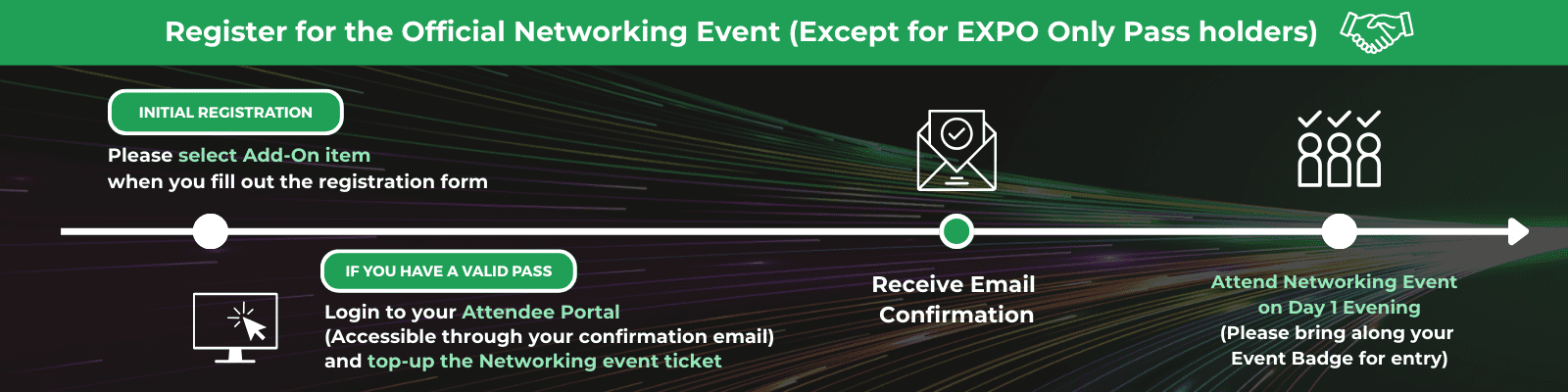 Register for the Official Networking Event (Except for EXPO Only Pass holders)

INITIAL REGISTRATION

Please select Add-On item when you fill out the registration form

IF YOU HAVE A VALID PASS

Login to your Attendee Portal (Accessible through your confirmation email) and top-up the Networking event ticket

Receive Email Confirmation

Attend Networking Event on Day 1 Evening (Please bring along your Event Badge for entry)